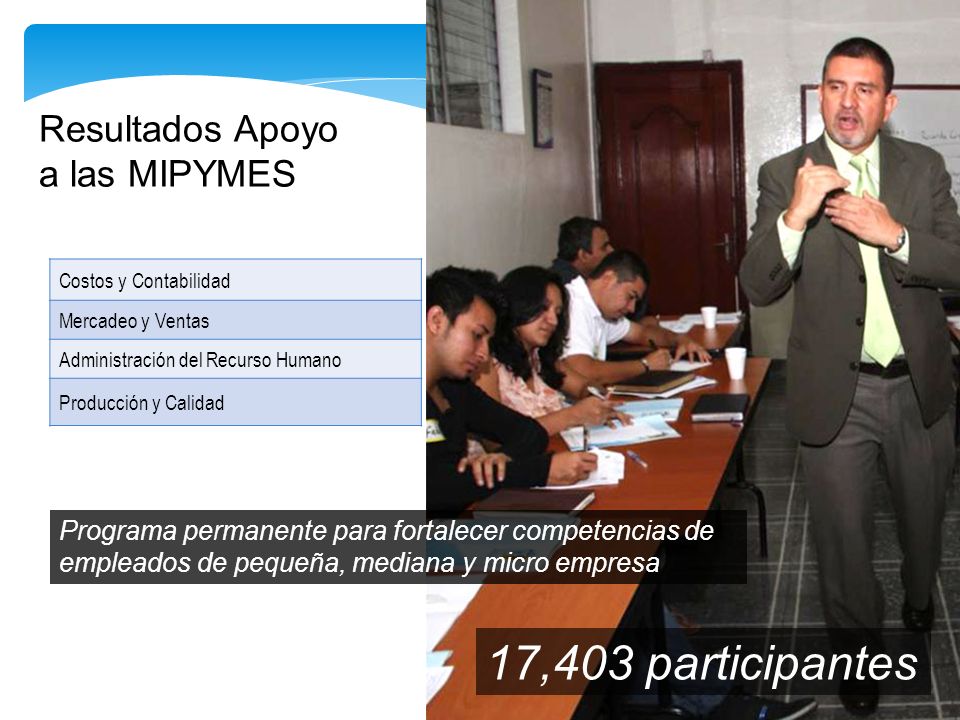 Resultados Apoyo a las MIPYMES

| Costos y Contabilidad |
|---|
| Mercadeo y Ventas |
| Administración del Recurso Humano |
| Producción y Calidad |

Programa permanente para fortalecer competencias de empleados de pequeña, mediana y micro empresa

17,403 participantes